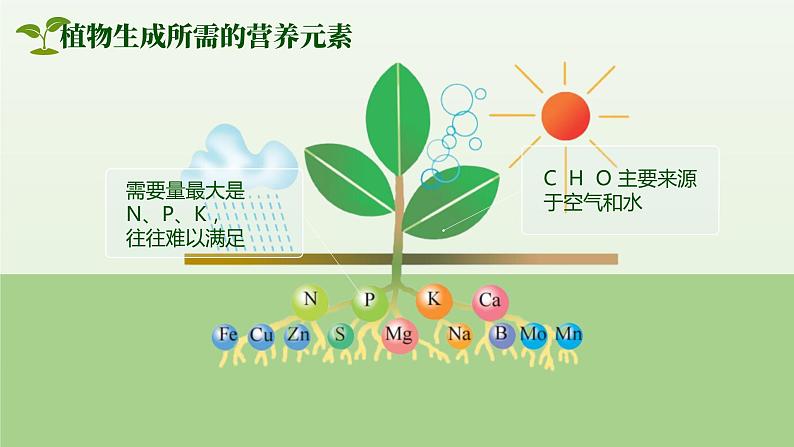 植物生成所需的营养元素

需要量最大是 N、P、K，往往难以满足

C H O 主要来源于空气和水

N P K Ca

Fe Cu Zn S Mg Na B Mo Mn